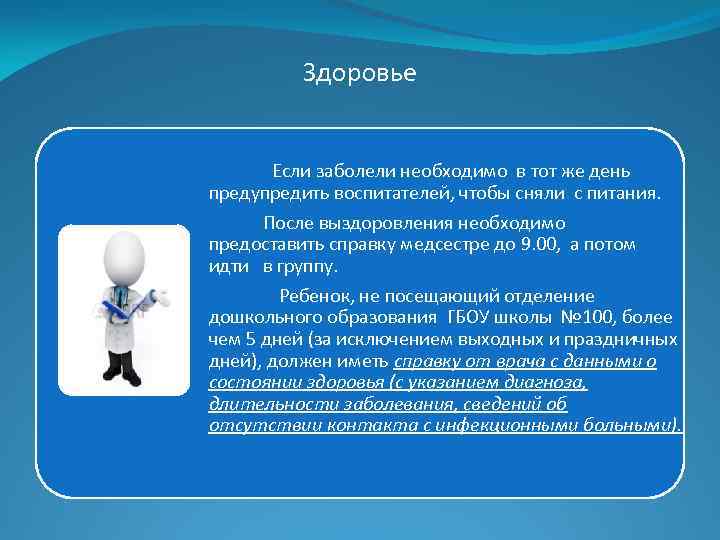 Здоровье

Если заболели необходимо в тот же день предупредить воспитателей, чтобы сняли с питания.

После выздоровления необходимо предоставить справку медсестре до 9.00, а потом идти в группу.

Ребенок, не посещающий отделение дошкольного образования ГБОУ школы №100, более чем 5 дней (за исключением выходных и праздничных дней), должен иметь справку от врача с данными о состоянии здоровья (с указанием диагноза, длительности заболевания, сведений об отсутствии контакта с инфекционными больными).